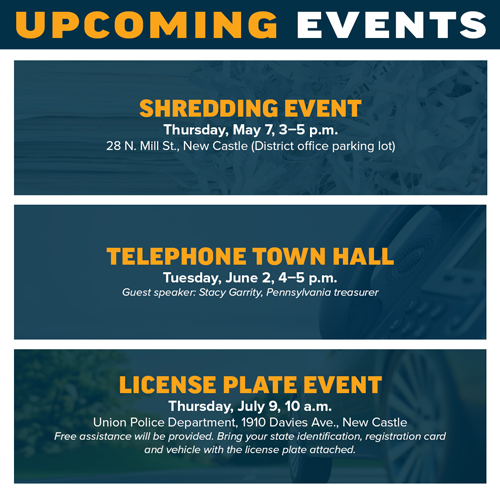 UPCOMING EVENTS

SHREDDING EVENT
Thursday, May 7, 3–5 p.m.
28 N. Mill St., New Castle (District office parking lot)

TELEPHONE TOWN HALL
Tuesday, June 2, 4–5 p.m.
Guest speaker: Stacy Garrity, Pennsylvania treasurer

LICENSE PLATE EVENT
Thursday, July 9, 10 a.m.
Union Police Department, 1910 Davies Ave., New Castle
Free assistance will be provided. Bring your state identification, registration card and vehicle with the license plate attached.